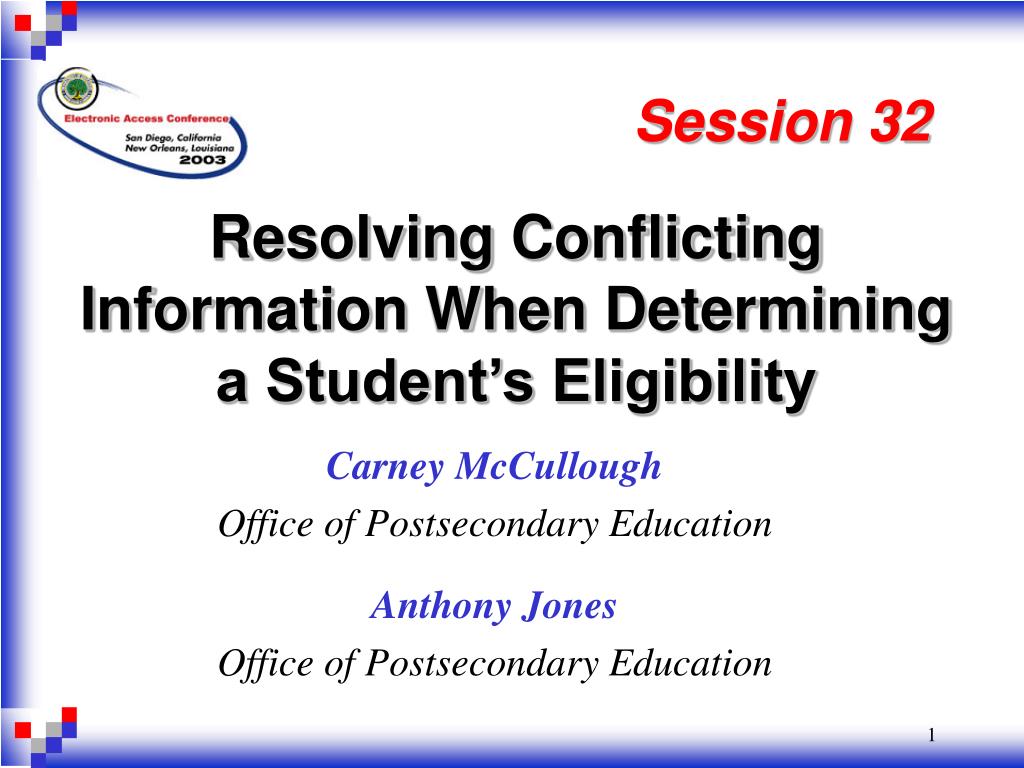 Electronic Access Conference
San Diego, California
New Orleans, Louisiana
2003

Session 32

Resolving Conflicting Information When Determining a Student's Eligibility

Carney McCullough
Office of Postsecondary Education

Anthony Jones
Office of Postsecondary Education

1